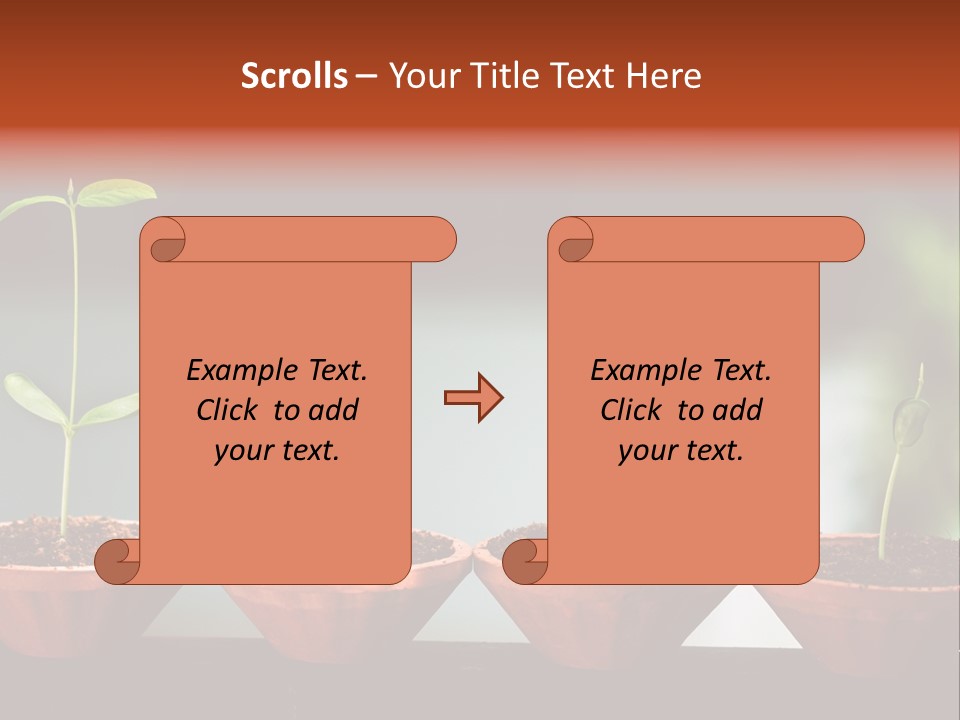 Scrolls – Your Title Text Here

Example Text. Click to add your text.

Example Text. Click to add your text.